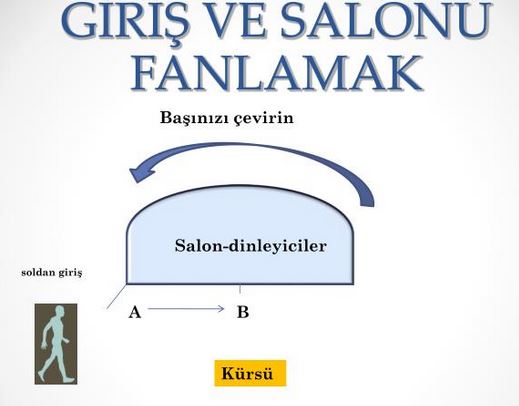 GIRIŞ VE SALONU FANLAMAK

Başınızı çevirin

Salon-dinleyiciler

soldan giriş

A

B

Kürsü